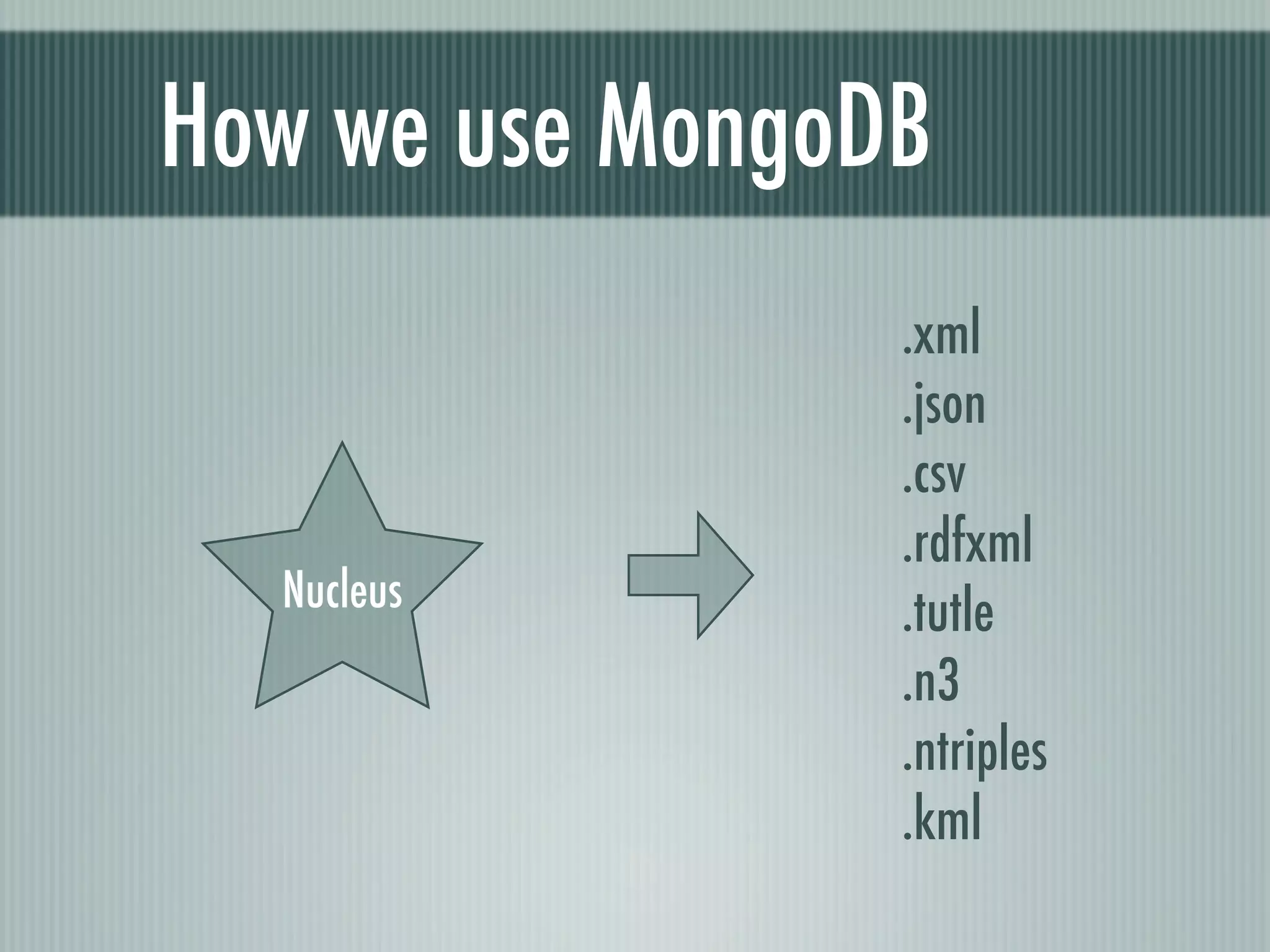 How we use MongoDB

Nucleus

.xml
.json
.csv
.rdfxml
.tutle
.n3
.ntriples
.kml